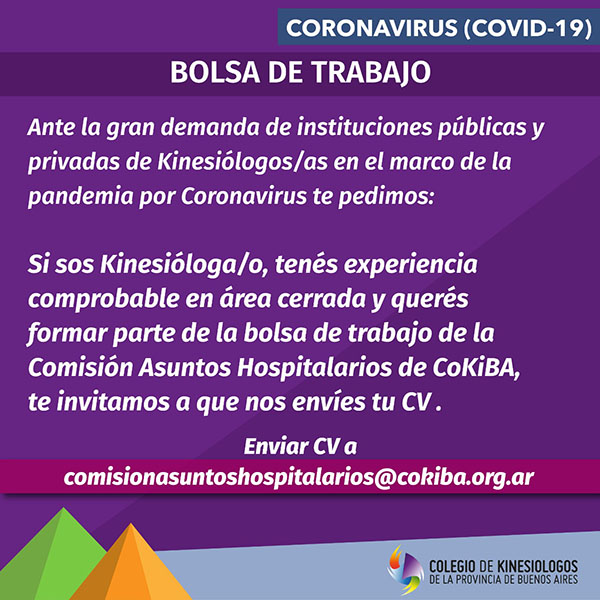 CORONAVIRUS (COVID-19)

BOLSA DE TRABAJO

Ante la gran demanda de instituciones públicas y privadas de Kinesiólogos/as en el marco de la pandemia por Coronavirus te pedimos:

Si sos Kinesióloga/o, tenés experiencia comprobable en área cerrada y querés formar parte de la bolsa de trabajo de la Comisión Asuntos Hospitalarios de CoKiBA, te invitamos a que nos envíes tu CV .

Enviar CV a
comisionasuntoshospitalarios@cokiba.org.ar

COLEGIO DE KINESIOLOGOS
DE LA PROVINCIA DE BUENOS AIRES